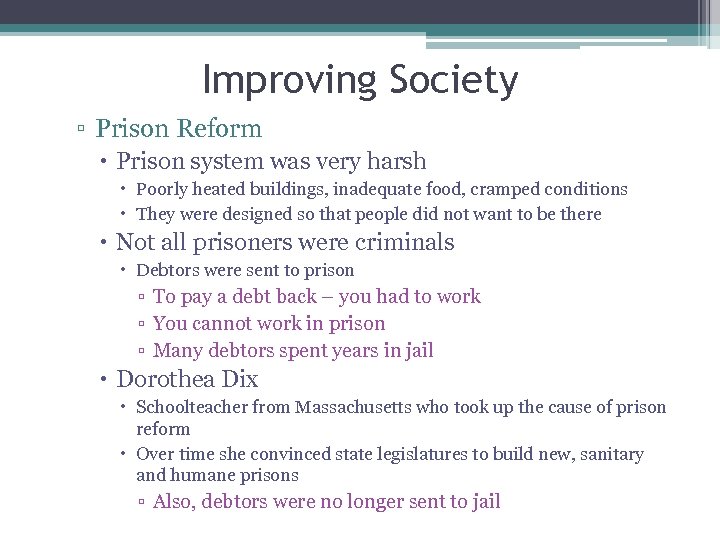 Improving Society

▫ Prison Reform
• Prison system was very harsh
• Poorly heated buildings, inadequate food, cramped conditions
• They were designed so that people did not want to be there
• Not all prisoners were criminals
• Debtors were sent to prison
▫ To pay a debt back – you had to work
▫ You cannot work in prison
▫ Many debtors spent years in jail
• Dorothea Dix
• Schoolteacher from Massachusetts who took up the cause of prison reform
• Over time she convinced state legislatures to build new, sanitary and humane prisons
▫ Also, debtors were no longer sent to jail